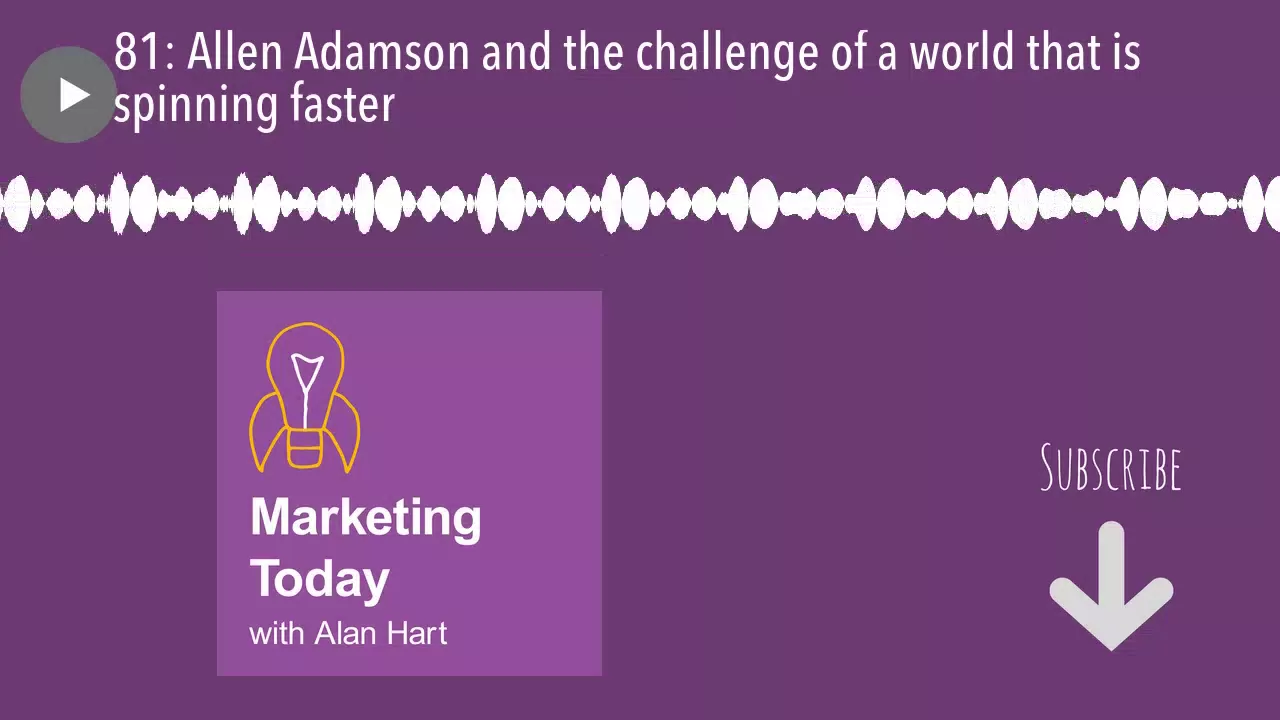 81: Allen Adamson and the challenge of a world that is spinning faster

Marketing Today
with Alan Hart

SUBSCRIBE